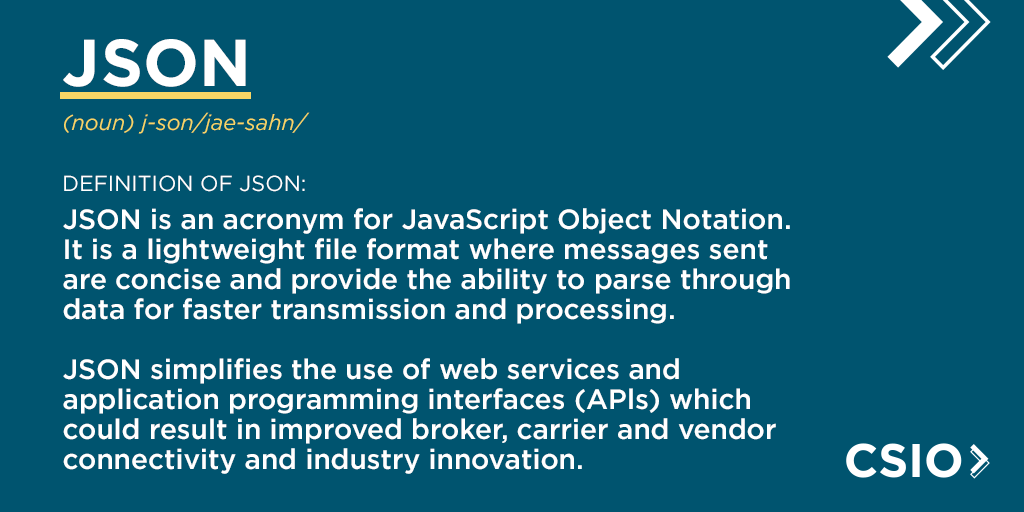 JSON

(noun) j-son/jae-sahn/

DEFINITION OF JSON:

JSON is an acronym for JavaScript Object Notation. It is a lightweight file format where messages sent are concise and provide the ability to parse through data for faster transmission and processing.

JSON simplifies the use of web services and application programming interfaces (APIs) which could result in improved broker, carrier and vendor connectivity and industry innovation.

CSIO